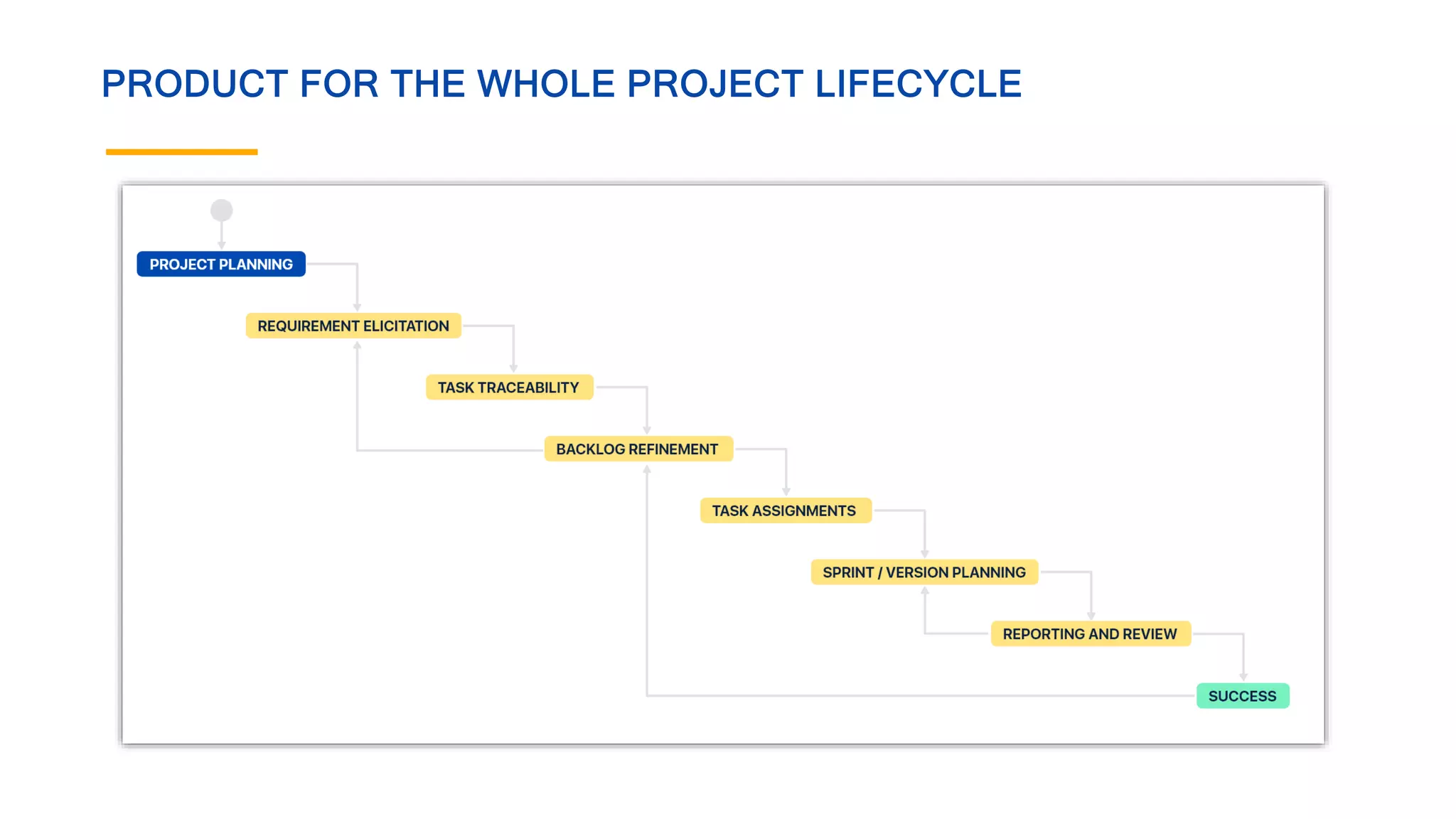 PRODUCT FOR THE WHOLE PROJECT LIFECYCLE

PROJECT PLANNING

REQUIREMENT ELICITATION

TASK TRACEABILITY

BACKLOG REFINEMENT

TASK ASSIGNMENTS

SPRINT / VERSION PLANNING

REPORTING AND REVIEW

SUCCESS